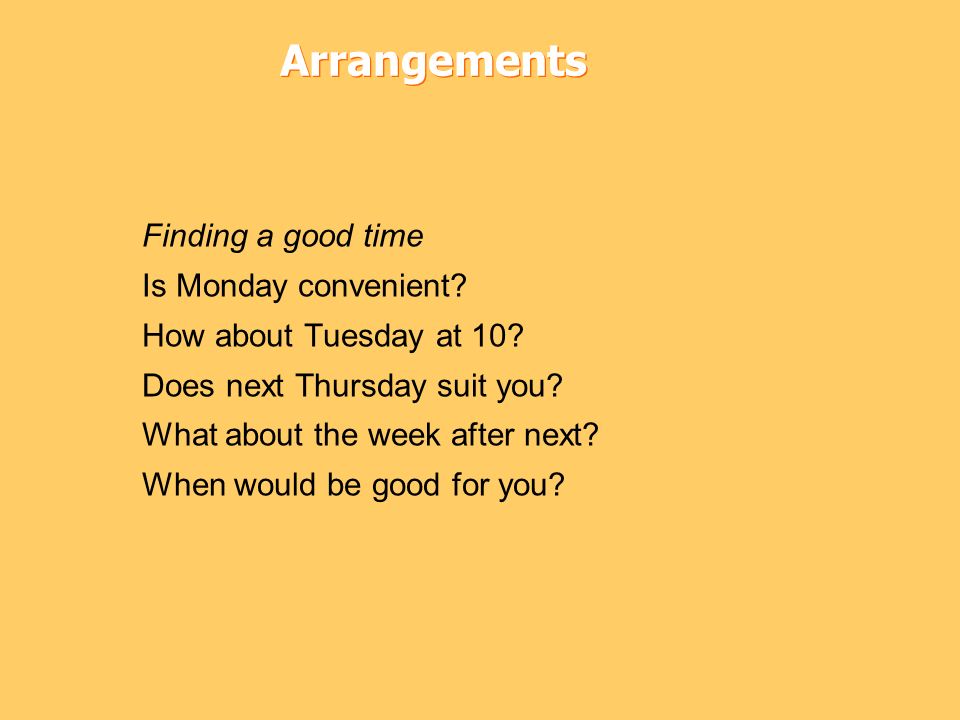 Arrangements

Finding a good time

Is Monday convenient?

How about Tuesday at 10?

Does next Thursday suit you?

What about the week after next?

When would be good for you?